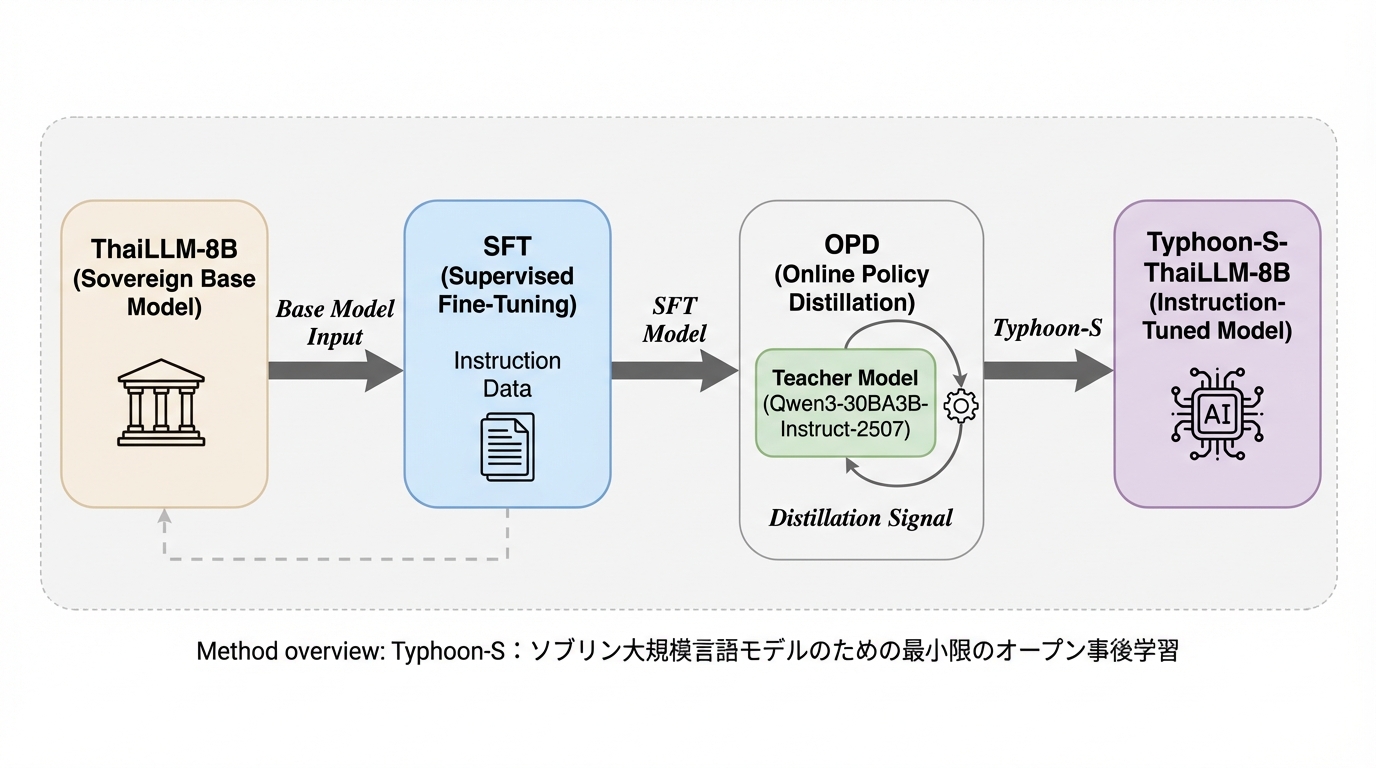 ThaiLLM-8B (Sovereign Base Model)

Base Model Input

SFT (Supervised Fine-Tuning)

Instruction Data

SFT Model

OPD (Online Policy Distillation)

Teacher Model (Qwen3-30BA3B-Instruct-2507)

Distillation Signal

Typhoon-S

Typhoon-S-ThaiLLM-8B (Instruction-Tuned Model)

AI

Method overview: Typhoon-S：ソブリン大規模言語モデルのための最小限のオープン事後学習